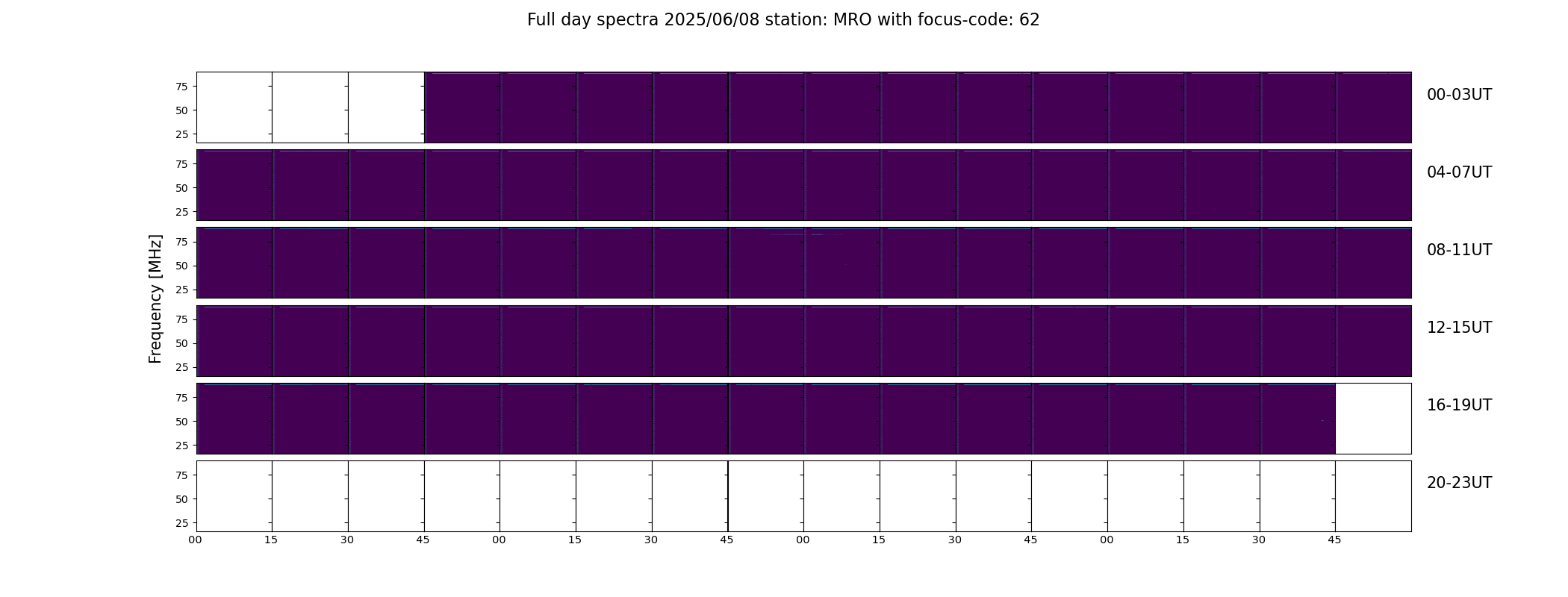 Full day spectra 2025/06/08 station: MRO with focus-code: 62

Frequency [MHz]

75
50
25
00-03UT

75
50
25
04-07UT

75
50
25
08-11UT

75
50
25
12-15UT

75
50
25
16-19UT

75
50
25
20-23UT

00 15 30 45 00 15 30 45 00 15 30 45 00 15 30 45